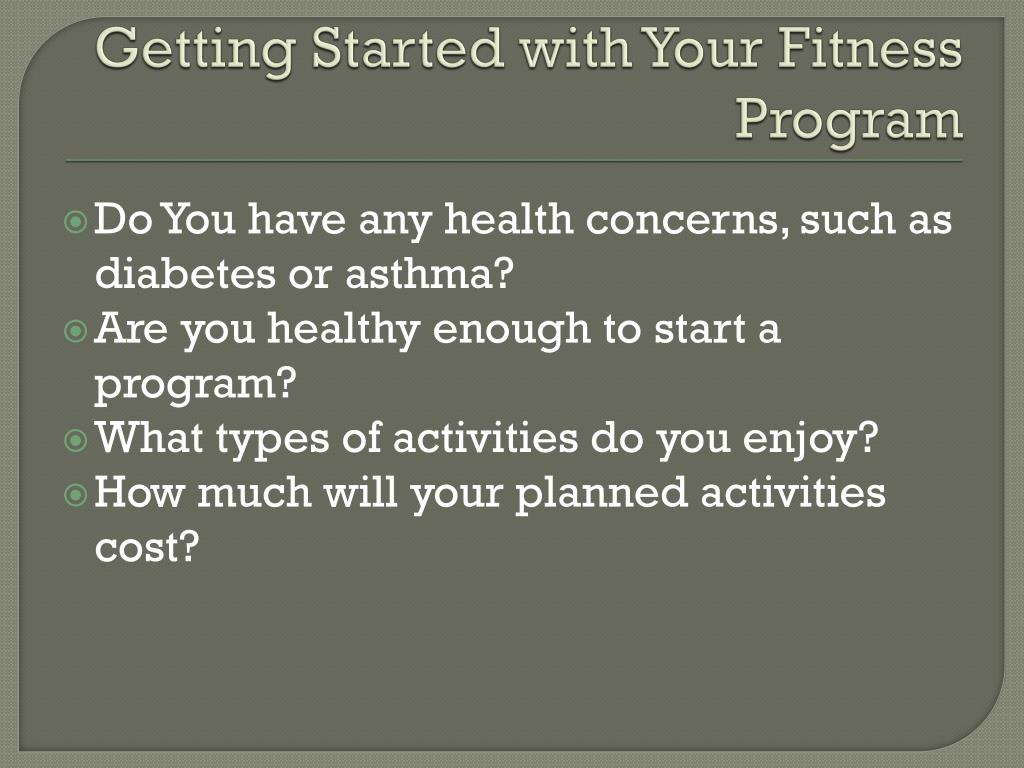 Getting Started with Your Fitness Program

Do You have any health concerns, such as diabetes or asthma?
Are you healthy enough to start a program?
What types of activities do you enjoy?
How much will your planned activities cost?